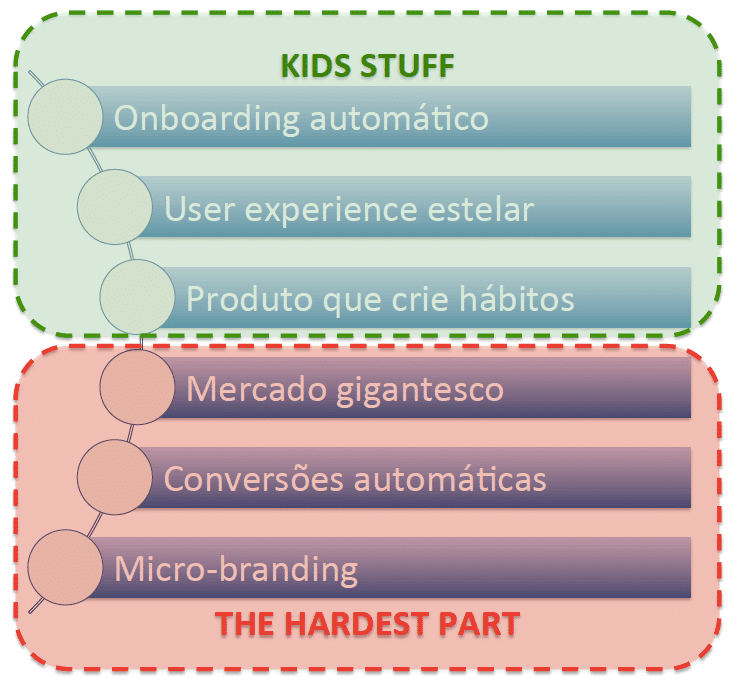 KIDS STUFF

Onboarding automático

User experience estelar

Produto que crie hábitos

Mercado gigantesco

Conversões automáticas

Micro-branding

THE HARDEST PART